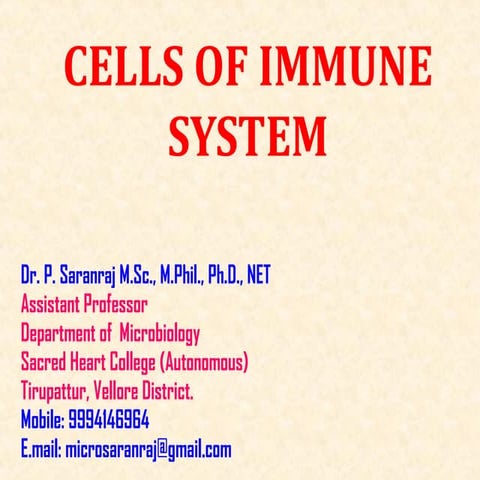 CELLS OF IMMUNE SYSTEM

Dr. P. Saranraj M.Sc., M.Phil., Ph.D., NET
Assistant Professor
Department of Microbiology
Sacred Heart College (Autonomous)
Tirupattur, Vellore District.
Mobile: 9994146964
E.mail: microsaranraj@gmail.com